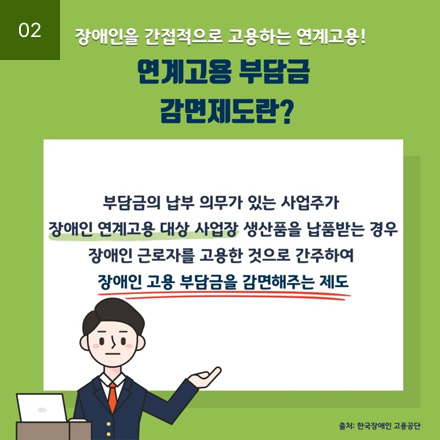 02

장애인을 간접적으로 고용하는 연계고용!

연계고용 부담금 감면제도란?

부담금의 납부 의무가 있는 사업주가 장애인 연계고용 대상 사업장 생산품을 납품받는 경우 장애인 근로자를 고용한 것으로 간주하여 장애인 고용 부담금을 감면해주는 제도

출처: 한국장애인 고용공단